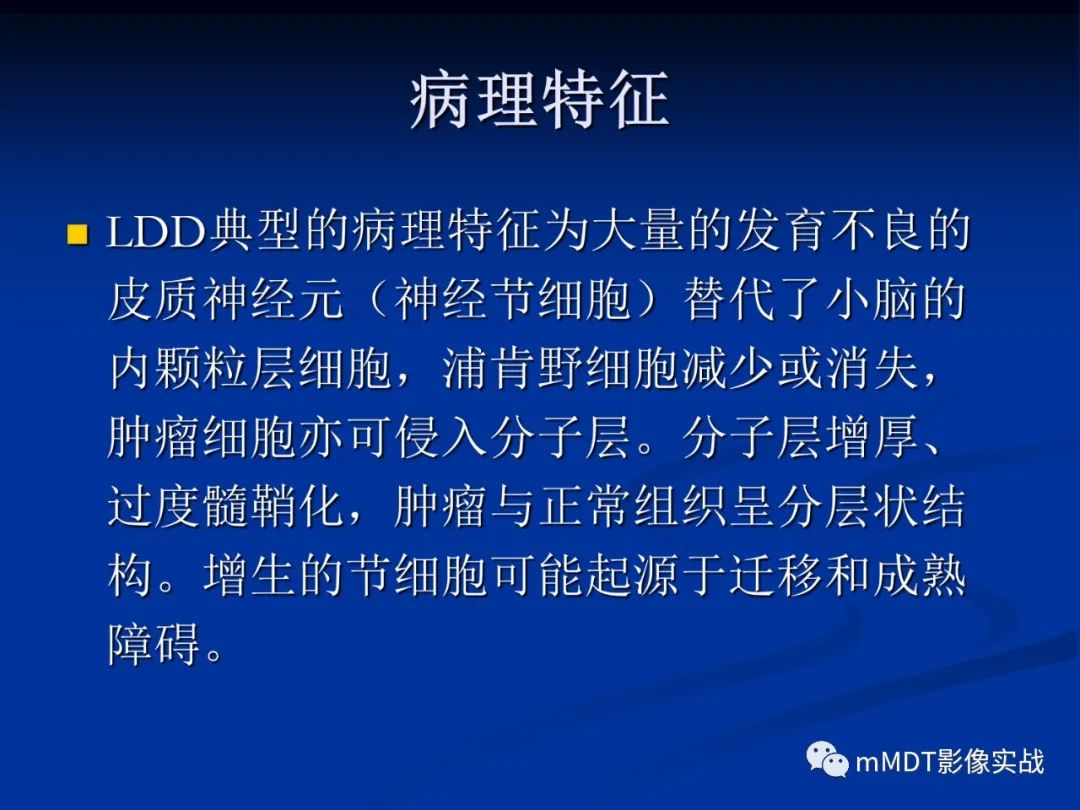 病理特征

LDD典型的病理特征为大量的发育不良的皮质神经元（神经节细胞）替代了小脑的内颗粒层细胞，浦肯野细胞减少或消失，肿瘤细胞亦可侵入分子层。分子层增厚、过度髓鞘化，肿瘤与正常组织呈分层状结构。增生的节细胞可能起源于迁移和成熟障碍。

mMDT影像实战